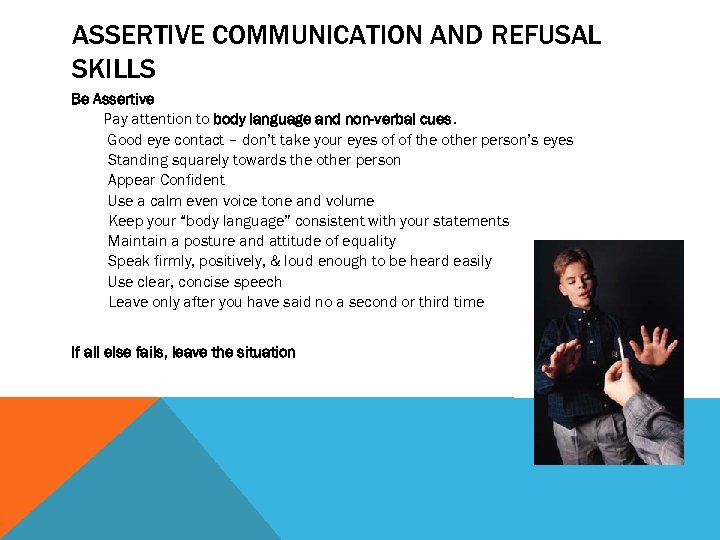 ASSERTIVE COMMUNICATION AND REFUSAL SKILLS

Be Assertive

Pay attention to body language and non-verbal cues.

Good eye contact – don't take your eyes of of the other person's eyes
Standing squarely towards the other person
Appear Confident
Use a calm even voice tone and volume
Keep your "body language" consistent with your statements
Maintain a posture and attitude of equality
Speak firmly, positively, & loud enough to be heard easily
Use clear, concise speech
Leave only after you have said no a second or third time

If all else fails, leave the situation